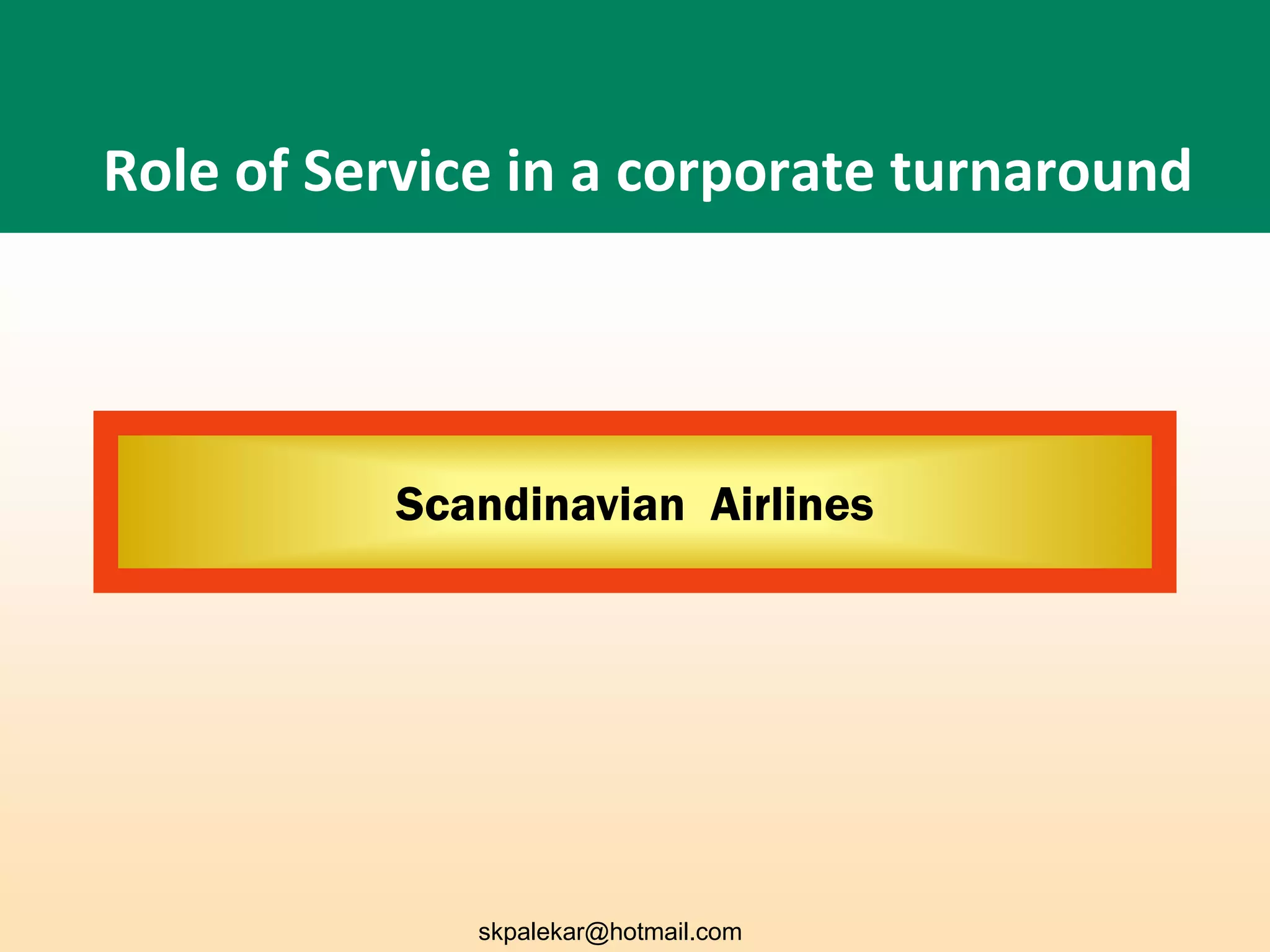 Role of Service in a corporate turnaround

Scandinavian Airlines

skpalekar@hotmail.com